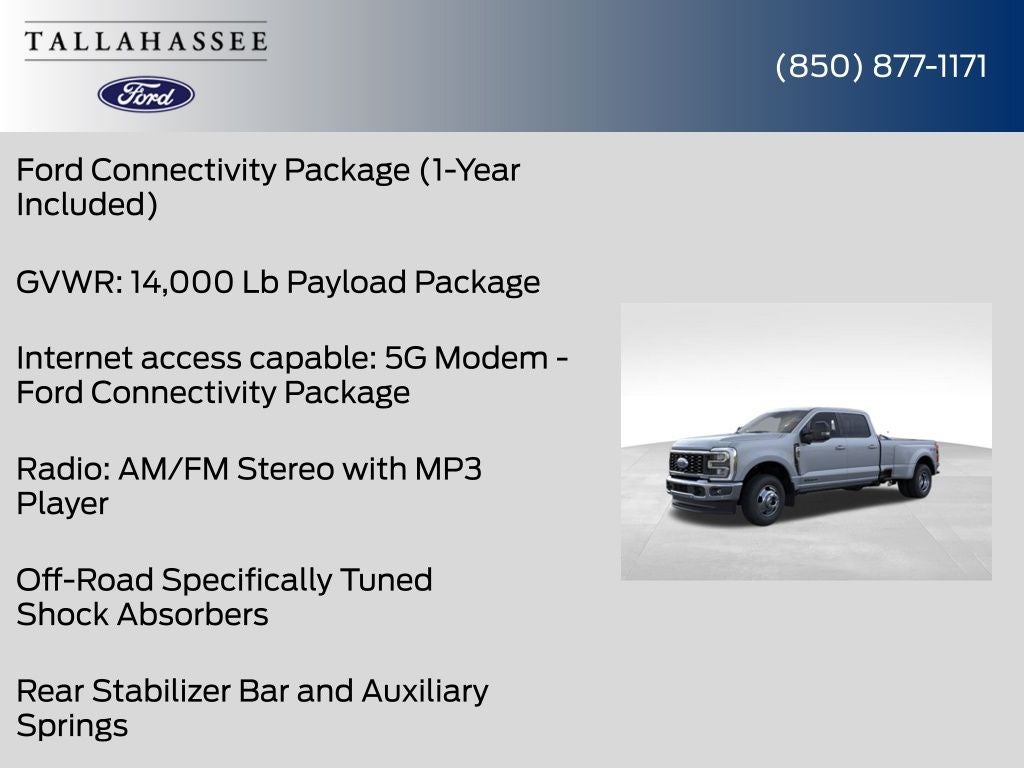 TALLAHASSEE

Ford

(850) 877-1171

Ford Connectivity Package (1-Year Included)

GVWR: 14,000 Lb Payload Package

Internet access capable: 5G Modem - Ford Connectivity Package

Radio: AM/FM Stereo with MP3 Player

Off-Road Specifically Tuned Shock Absorbers

Rear Stabilizer Bar and Auxiliary Springs